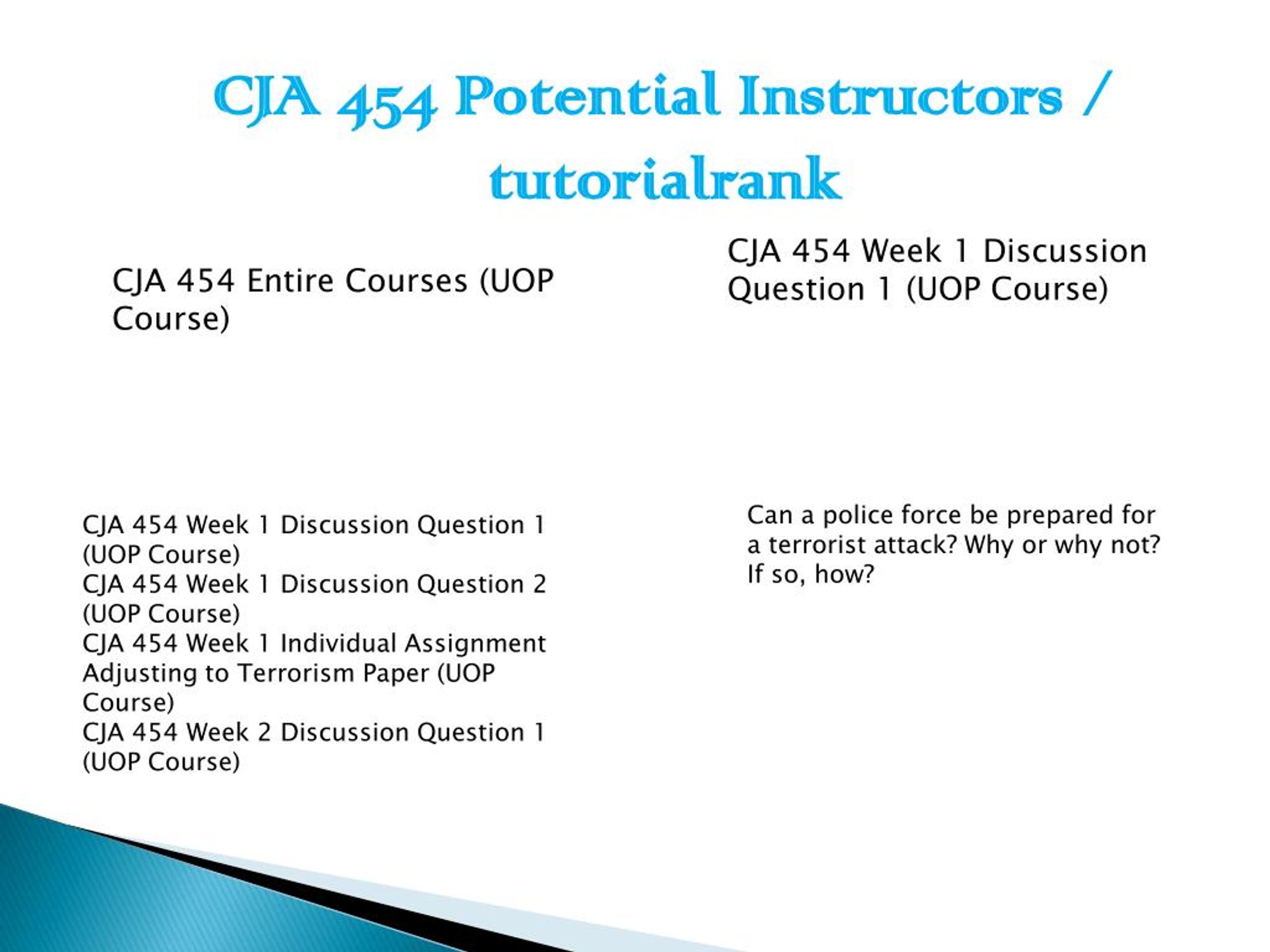 CJA 454 Potential Instructors / tutorialrank

CJA 454 Entire Courses (UOP Course)

CJA 454 Week 1 Discussion Question 1 (UOP Course)
CJA 454 Week 1 Discussion Question 2 (UOP Course)
CJA 454 Week 1 Individual Assignment Adjusting to Terrorism Paper (UOP Course)
CJA 454 Week 2 Discussion Question 1 (UOP Course)

CJA 454 Week 1 Discussion Question 1 (UOP Course)

Can a police force be prepared for a terrorist attack? Why or why not? If so, how?